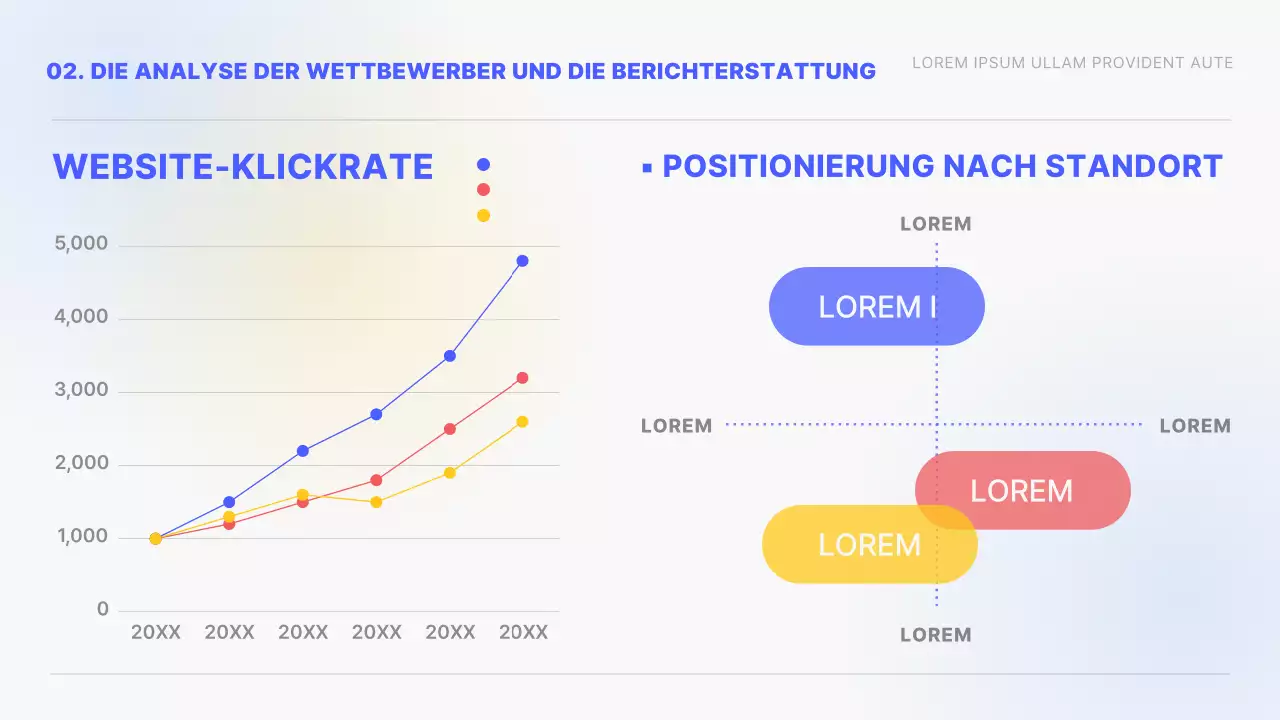 02. DIE ANALYSE DER WETTBEWERBER UND DIE BERICHTERSTATTUNG

LOREM IPSUM ULLAM PROVIDENT AUTE

WEBSITE-KLICKRATE

5,000
4,000
3,000
2,000
1,000
0

20XX 20XX 20XX 20XX 20XX 20XX

POSITIONIERUNG NACH STANDORT

LOREM

LOREM I

LOREM

LOREM

LOREM

LOREM

LOREM